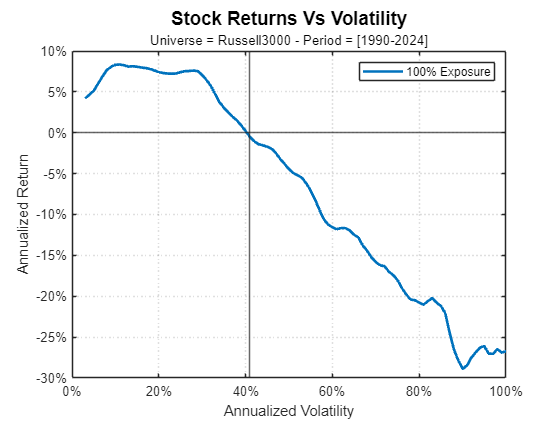 Stock Returns Vs Volatility

Universe = Russell3000 - Period = [1990-2024]

100% Exposure

Annualized Return

10%
5%
0%
-5%
-10%
-15%
-20%
-25%
-30%

0%
20%
40%
60%
80%
100%

Annualized Volatility